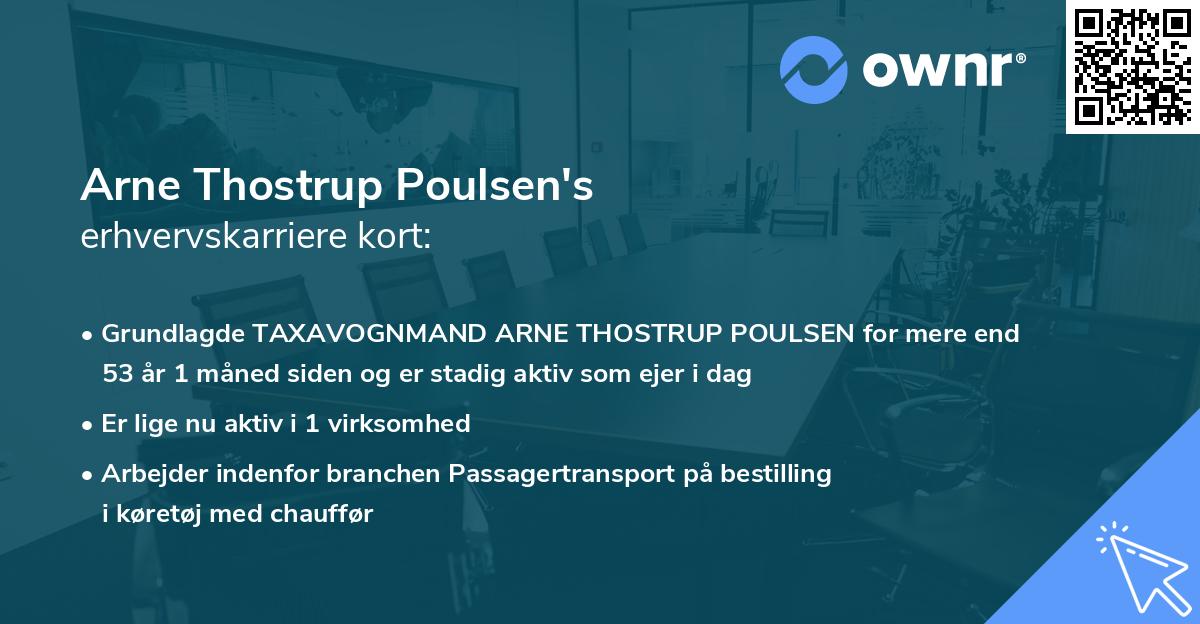 ownr®

Arne Thostrup Poulsen's
erhvervskarriere kort:

• Grundlagde TAXAVOGNMAND ARNE THOSTRUP POULSEN for mere end 53 år 1 måned siden og er stadig aktiv som ejer i dag
• Er lige nu aktiv i 1 virksomhed
• Arbejder indenfor branchen Passagertransport på bestilling i køretøj med chauffør